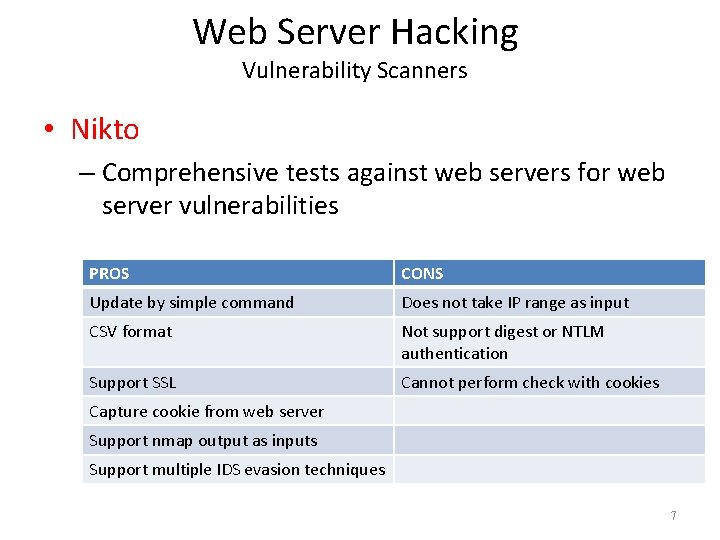 Web Server Hacking
Vulnerability Scanners

• Nikto
– Comprehensive tests against web servers for web server vulnerabilities

| PROS | CONS |
|---|---|
| Update by simple command | Does not take IP range as input |
| CSV format | Not support digest or NTLM authentication |
| Support SSL | Cannot perform check with cookies |
| Capture cookie from web server | |
| Support nmap output as inputs | |
| Support multiple IDS evasion techniques | |

7